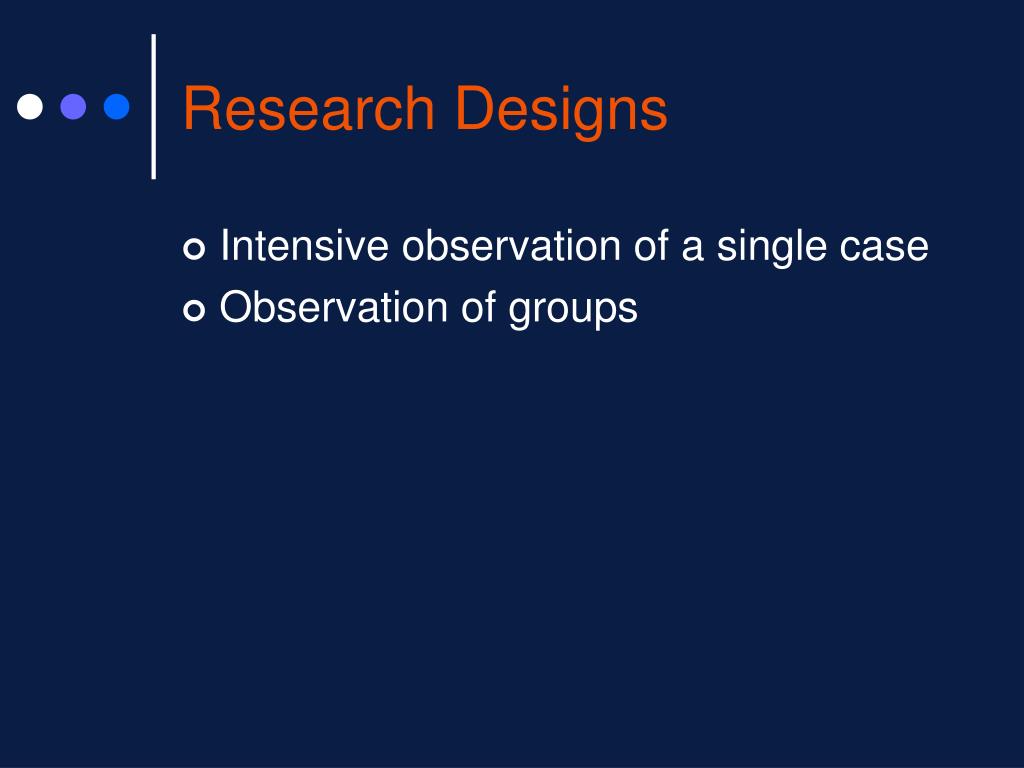 Research Designs

Intensive observation of a single case
Observation of groups